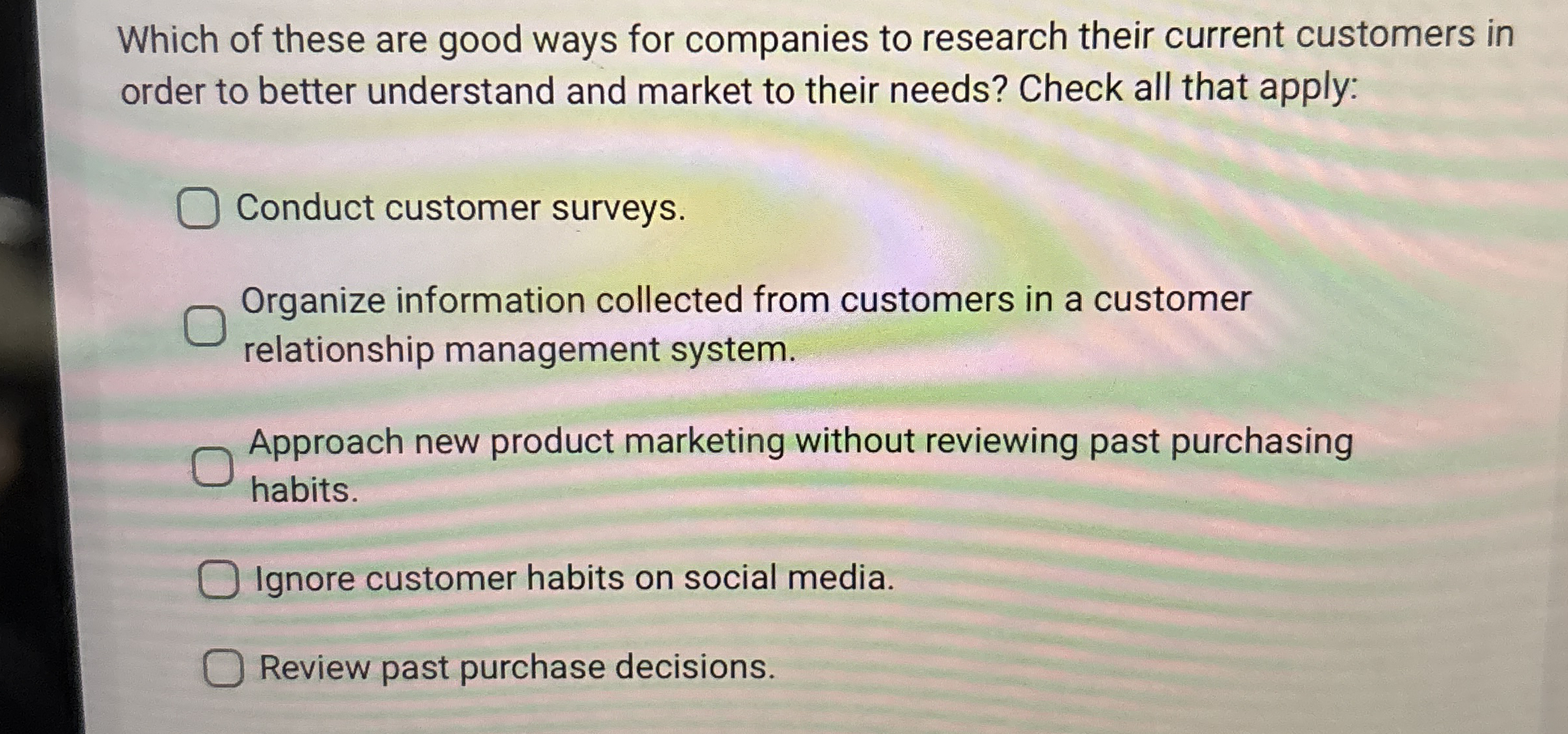 Which of these are good ways for companies to research their current customers in order to better understand and market to their needs? Check all that apply:

Conduct customer surveys.

Organize information collected from customers in a customer relationship management system.

Approach new product marketing without reviewing past purchasing habits.

Ignore customer habits on social media.

Review past purchase decisions.